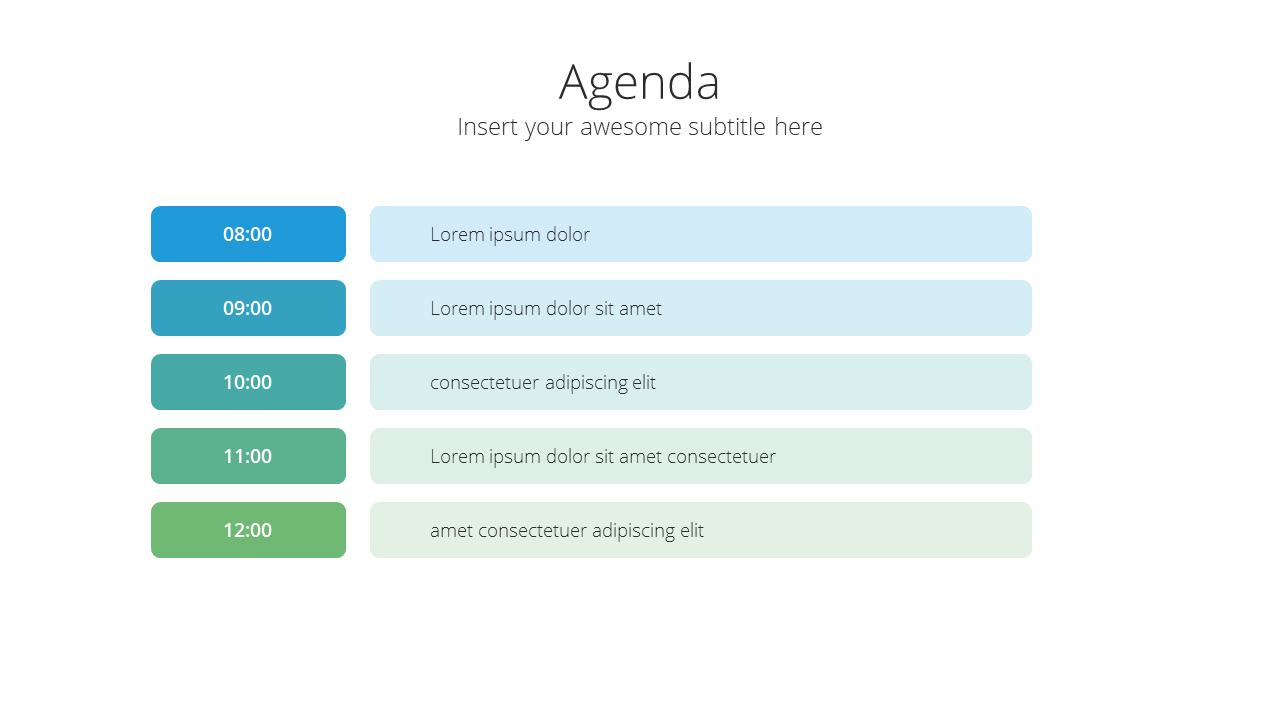 Agenda
Insert your awesome subtitle here

08:00
Lorem ipsum dolor

09:00
Lorem ipsum dolor sit amet

10:00
consectetuer adipiscing elit

11:00
Lorem ipsum dolor sit amet consectetuer

12:00
amet consectetuer adipiscing elit